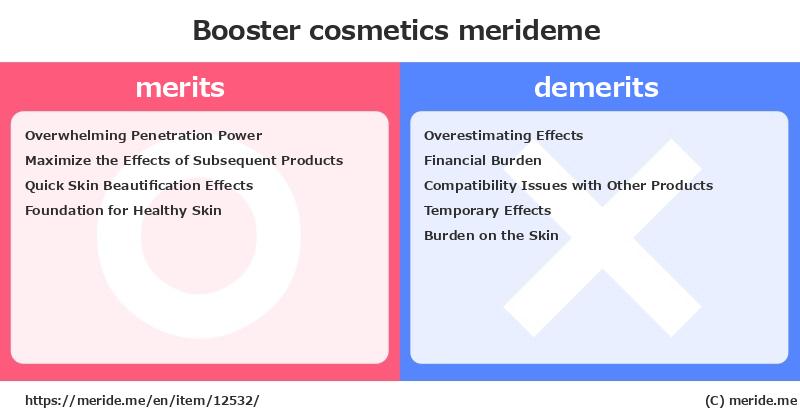 Booster cosmetics merideme

merits

Overwhelming Penetration Power
Maximize the Effects of Subsequent Products
Quick Skin Beautification Effects
Foundation for Healthy Skin

demerits

Overestimating Effects
Financial Burden
Compatibility Issues with Other Products
Temporary Effects
Burden on the Skin

https://meride.me/en/item/12532/

(C) meride.me